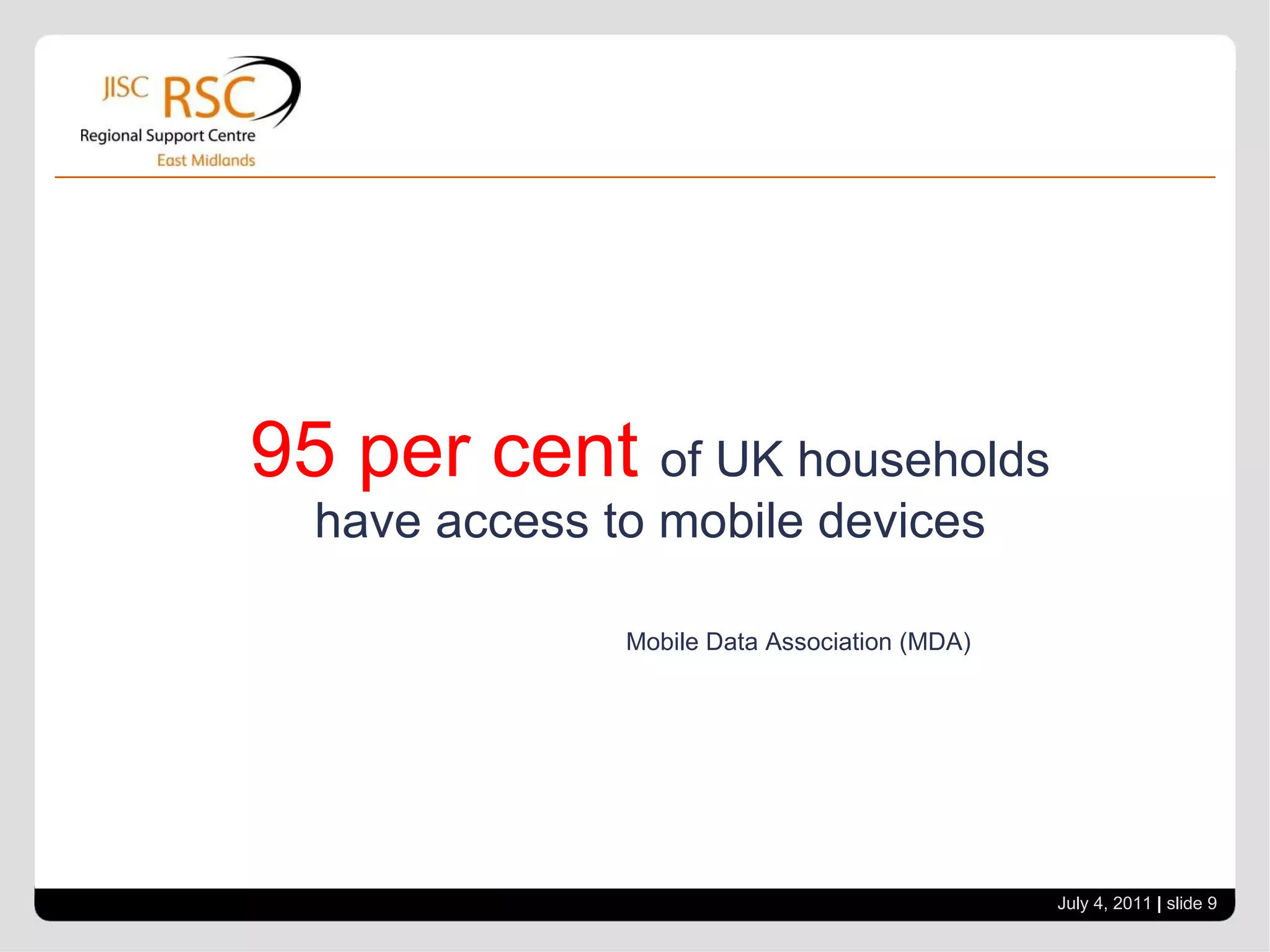 JISC RSC
Regional Support Centre
East Midlands

95 per cent of UK households have access to mobile devices

Mobile Data Association (MDA)

July 4, 2011 | slide 9